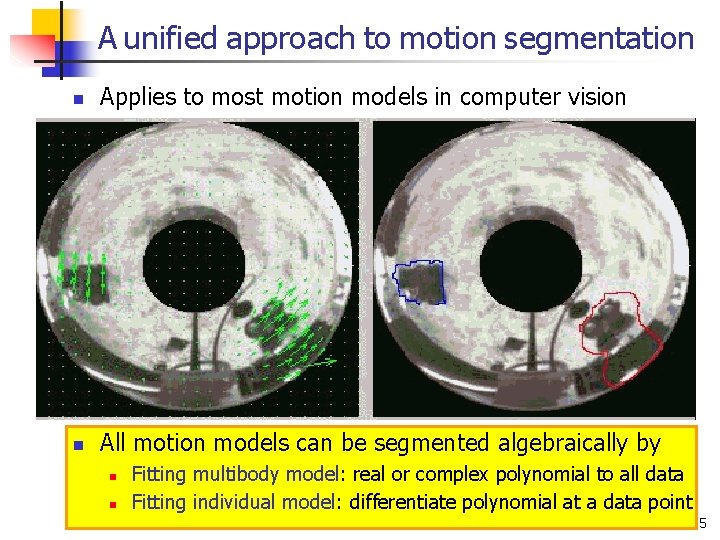 A unified approach to motion segmentation

Applies to most motion models in computer vision

All motion models can be segmented algebraically by

Fitting multibody model: real or complex polynomial to all data

Fitting individual model: differentiate polynomial at a data point

5